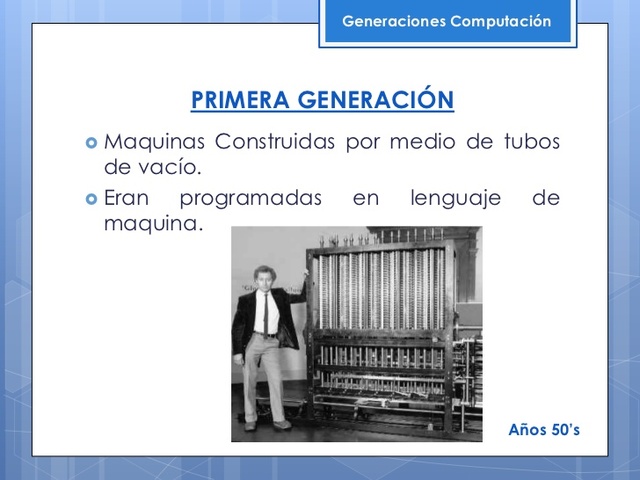 Generaciones Computación

PRIMERA GENERACIÓN

Maquinas Construidas por medio de tubos de vacío.

Eran programadas en lenguaje de maquina.

Años 50's